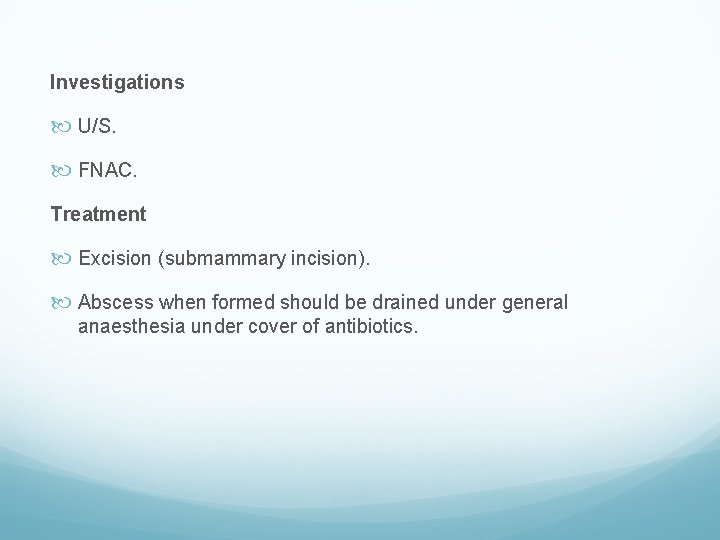 Investigations

U/S.

FNAC.

Treatment

Excision (submammary incision).

Abscess when formed should be drained under general anaesthesia under cover of antibiotics.